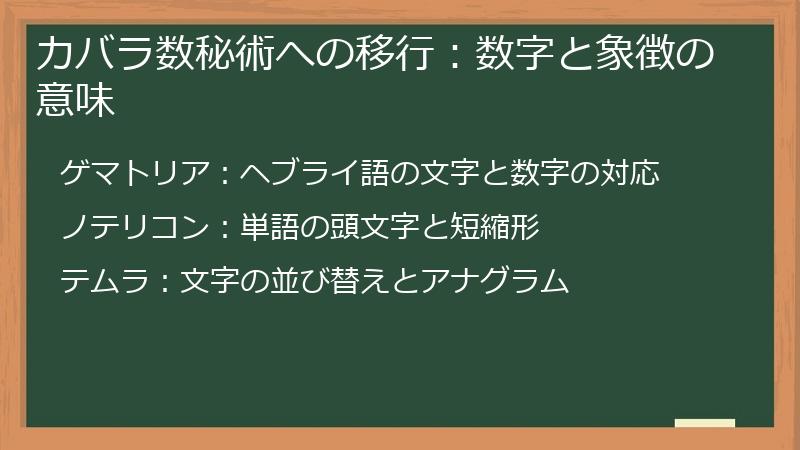 カバラ数秘術への移行：数字と象徴の意味

ゲマトリア：ヘブライ語の文字と数字の対応

ノテリコン：単語の頭文字と短縮形

テムラ：文字の並び替えとアナグラム